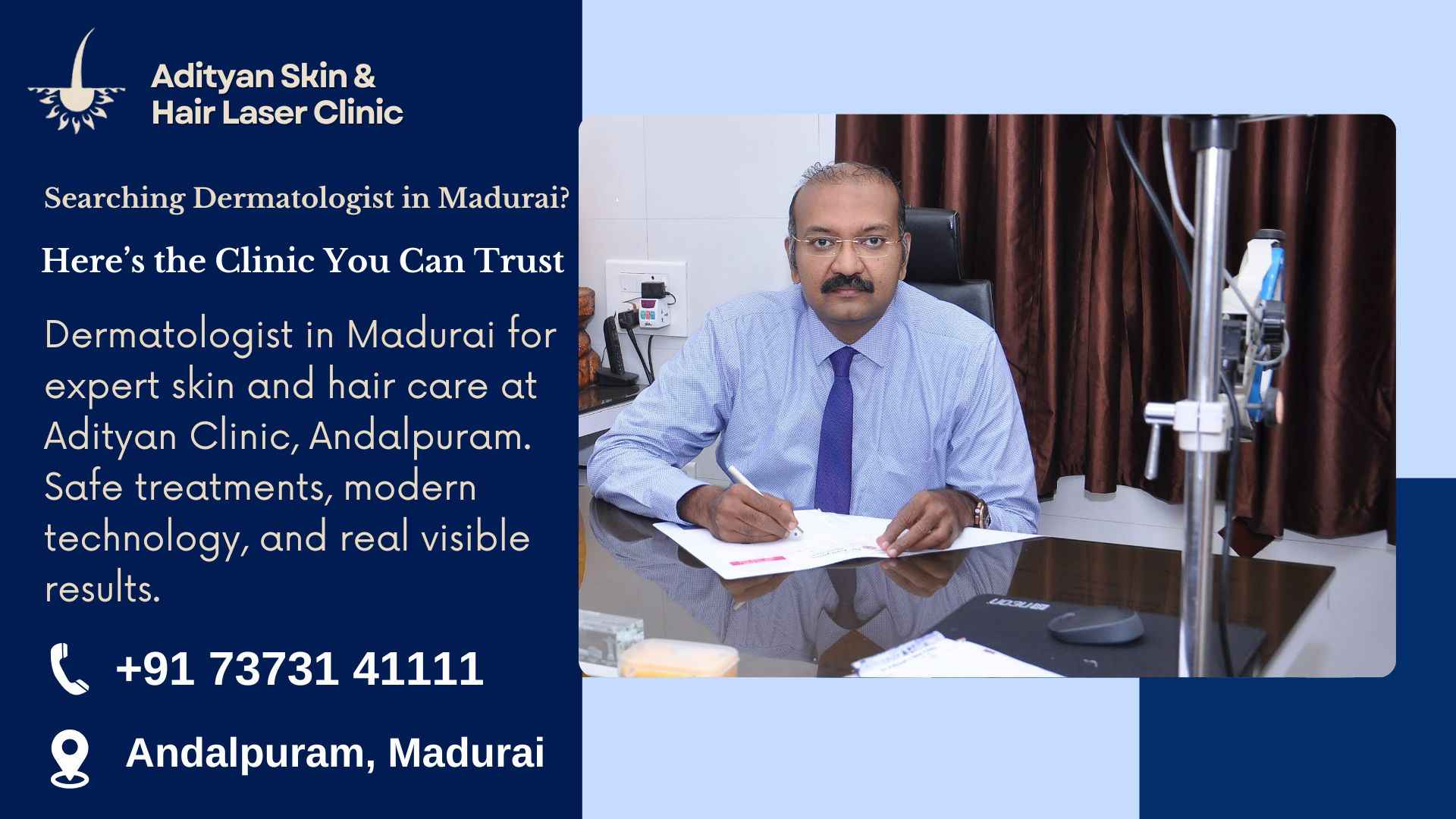 Adityan Skin & Hair Laser Clinic

Searching Dermatologist in Madurai?

Here's the Clinic You Can Trust

Dermatologist in Madurai for expert skin and hair care at Adityan Clinic, Andalpuram. Safe treatments, modern technology, and real visible results.

+91 73731 41111

Andalpuram, Madurai